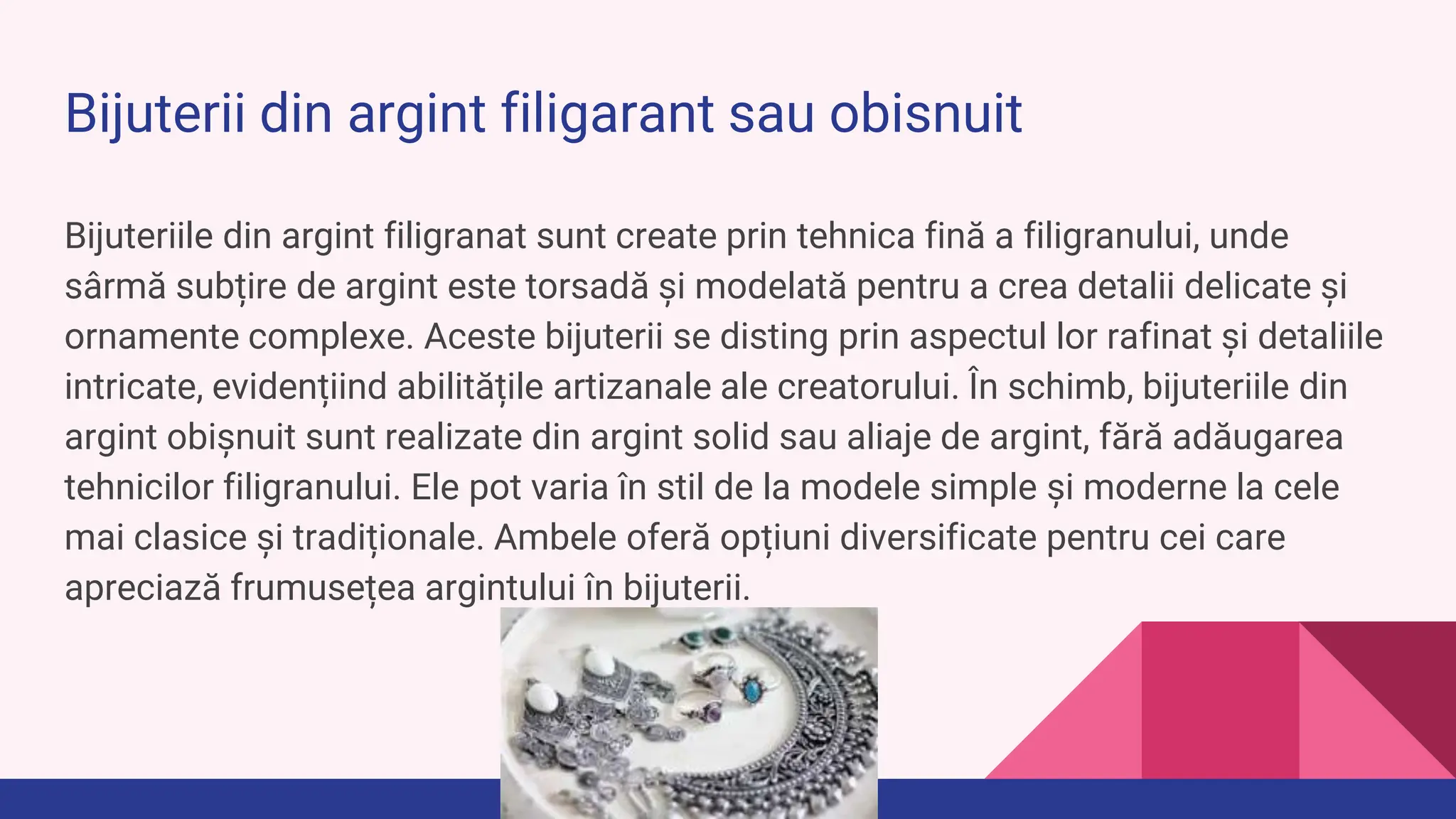 Bijuterii din argint filigarant sau obisnuit

Bijuteriile din argint filigranat sunt create prin tehnica fină a filigranului, unde sârmă subțire de argint este torsadă și modelată pentru a crea detalii delicate și ornamente complexe. Aceste bijuterii se disting prin aspectul lor rafinat și detaliile intricate, evidențiind abilitățile artizanale ale creatorului. În schimb, bijuteriile din argint obișnuit sunt realizate din argint solid sau aliaje de argint, fără adăugarea tehnicilor filigranului. Ele pot varia în stil de la modele simple și moderne la cele mai clasice și tradiționale. Ambele oferă opțiuni diversificate pentru cei care apreciază frumusețea argintului în bijuterii.